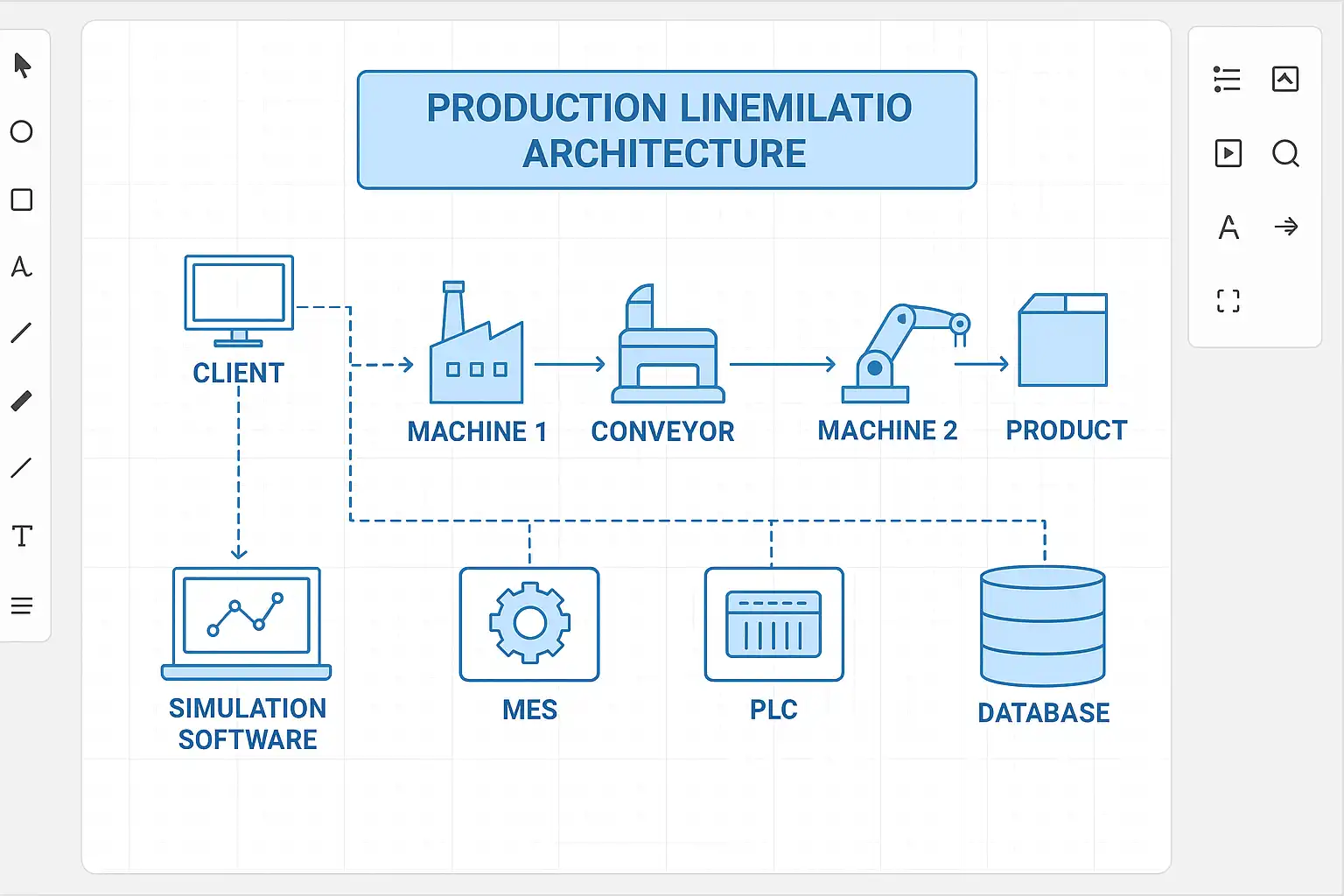 PRODUCTION LINEMILATIO ARCHITECTURE

CLIENT

MACHINE 1

CONVEYOR

MACHINE 2

PRODUCT

SIMULATION SOFTWARE

MES

PLC

DATABASE